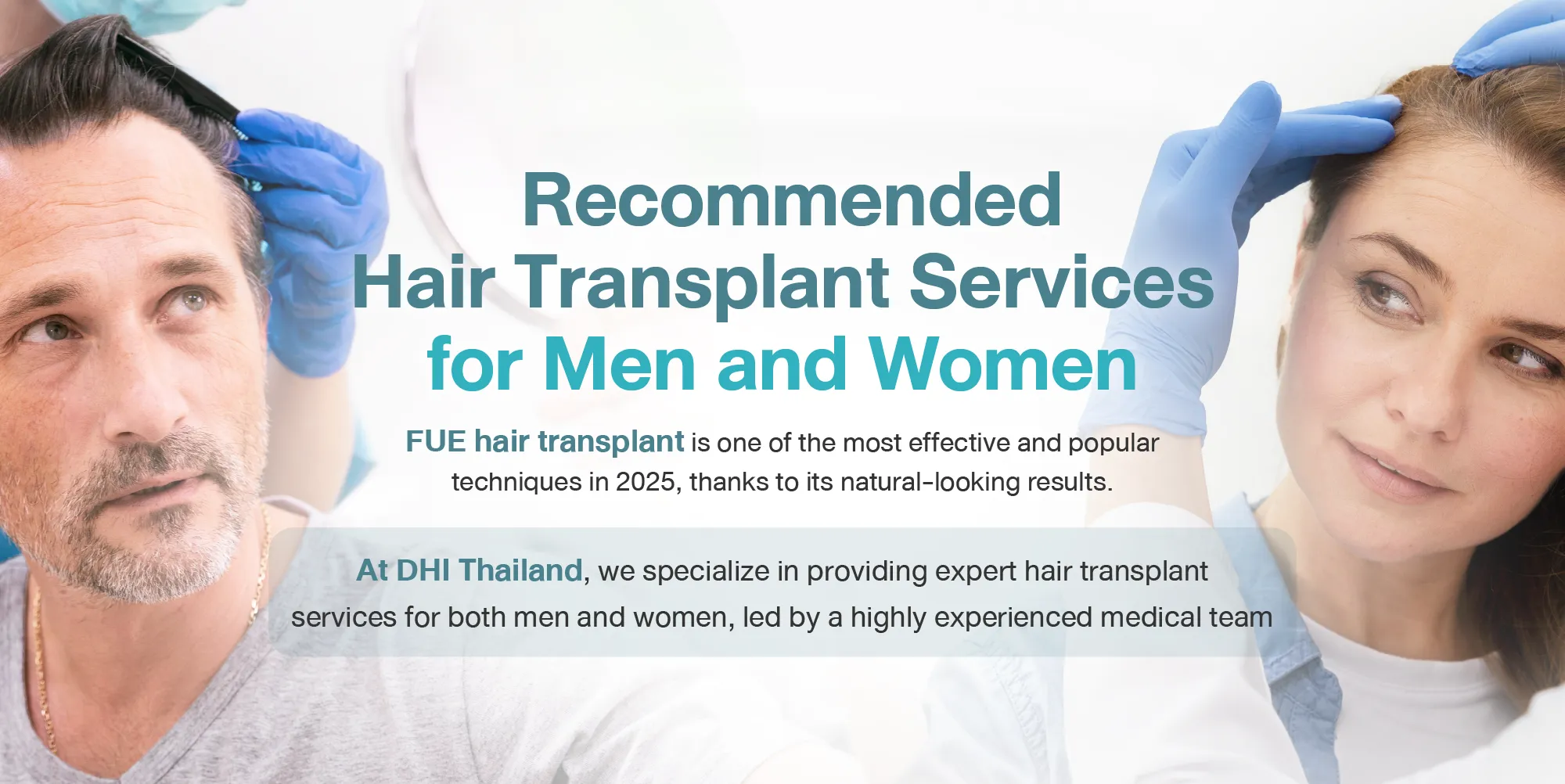 Recommended
Hair Transplant Services
for Men and Women

FUE hair transplant is one of the most effective and popular techniques in 2025, thanks to its natural-looking results.

At DHI Thailand, we specialize in providing expert hair transplant services for both men and women, led by a highly experienced medical team